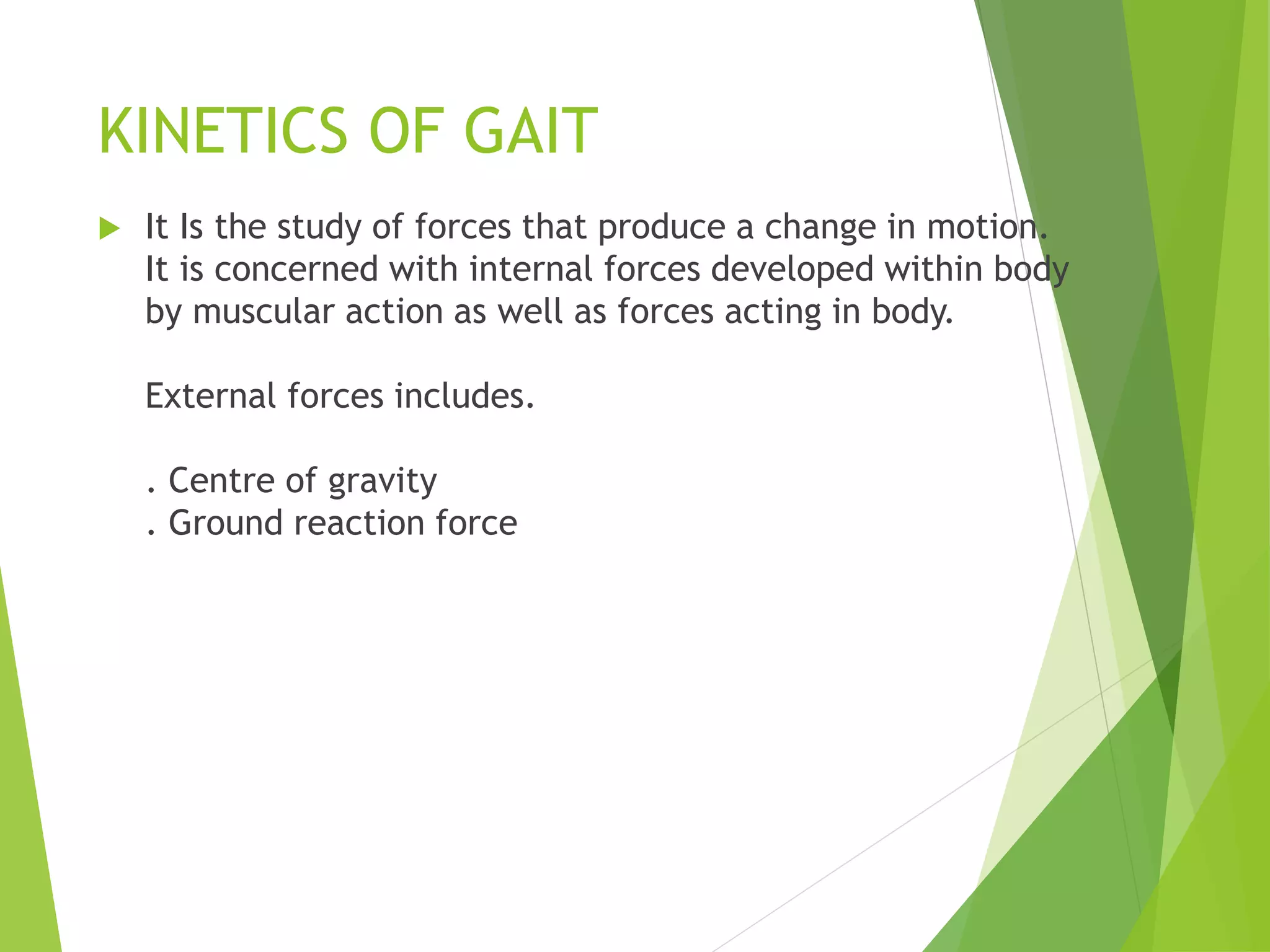 KINETICS OF GAIT

It Is the study of forces that produce a change in motion. It is concerned with internal forces developed within body by muscular action as well as forces acting in body.

External forces includes.

. Centre of gravity
. Ground reaction force